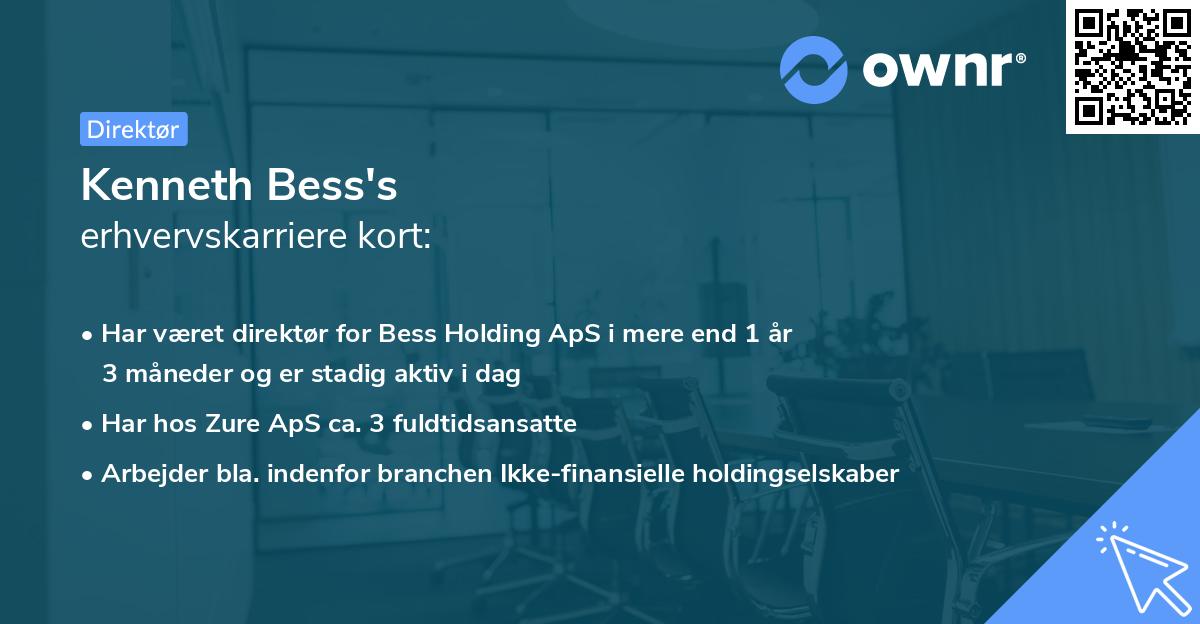 ownr®

Direktør

Kenneth Bess's
erhvervskarriere kort:

• Har været direktør for Bess Holding ApS i mere end 1 år 3 måneder og er stadig aktiv i dag
• Har hos Zure ApS ca. 3 fuldtidsansatte
• Arbejder bla. indenfor branchen Ikke-finansielle holdingselskaber